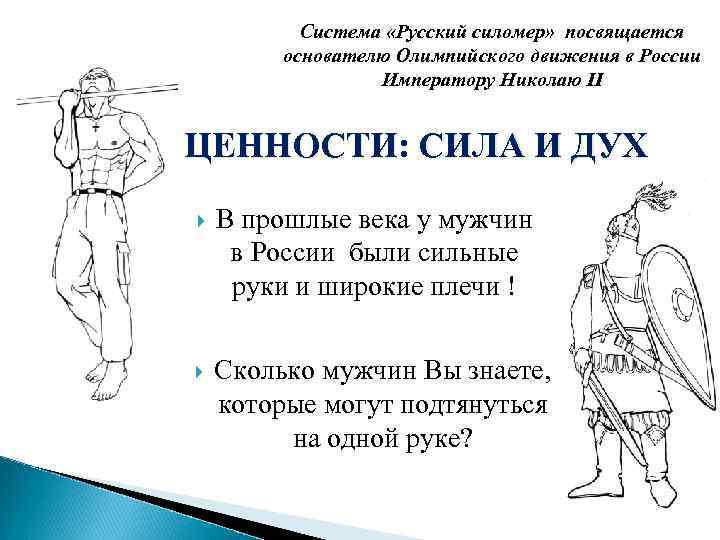 Система «Русский силомер» посвящается основателю Олимпийского движения в России Императору Николаю II

ЦЕННОСТИ: СИЛА И ДУХ

В прошлые века у мужчин в России были сильные руки и широкие плечи !

Сколько мужчин Вы знаете, которые могут подтянуться на одной руке?